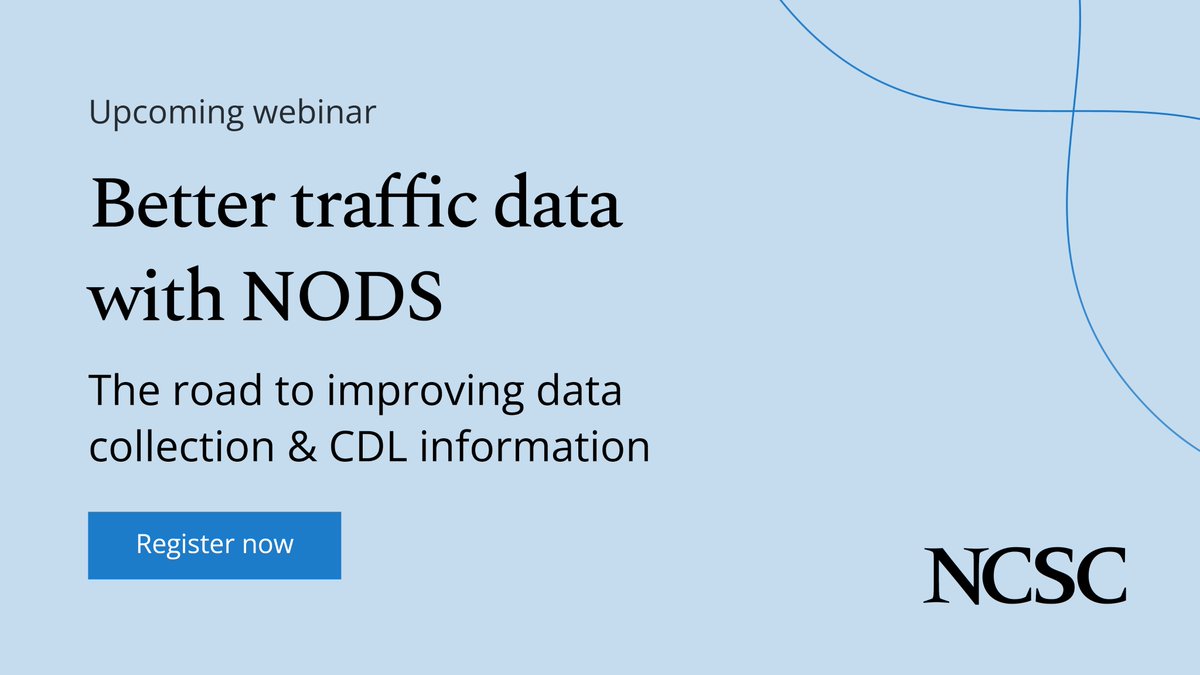 Upcoming webinar

Better traffic data with NODS

The road to improving data collection & CDL information

Register now

NCSC